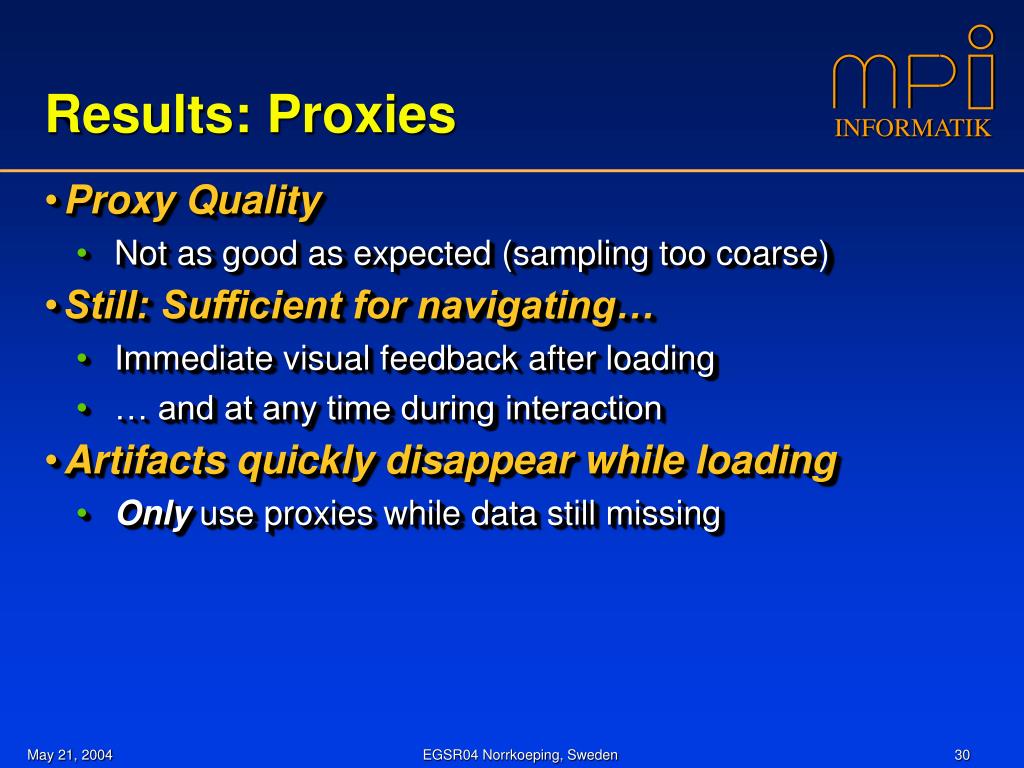 Results: Proxies

mpi
INFORMATIK

• Proxy Quality
• Not as good as expected (sampling too coarse)
• Still: Sufficient for navigating…
• Immediate visual feedback after loading
• … and at any time during interaction
• Artifacts quickly disappear while loading
• Only use proxies while data still missing

May 21, 2004
EGSR04 Norrkoeping, Sweden
30